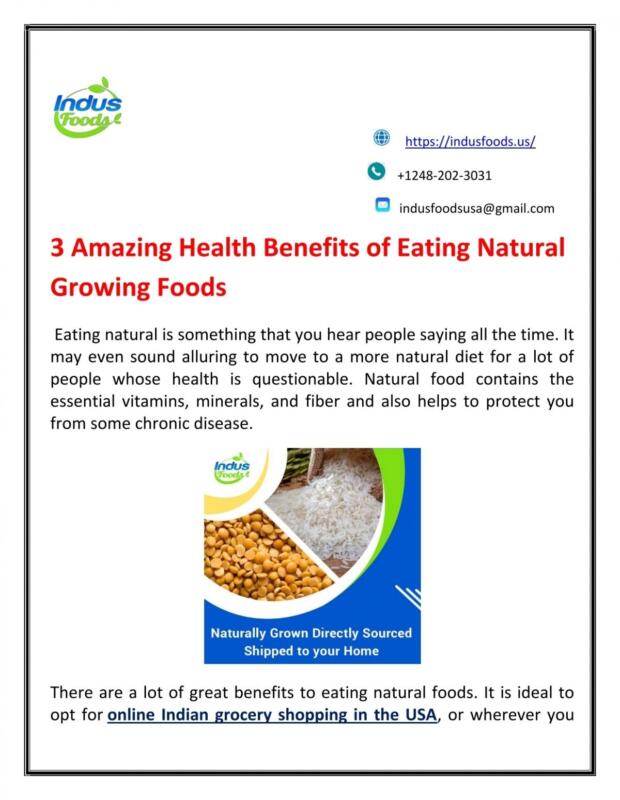 Indus Foods

https://indusfoods.us/

+1248-202-3031

indusfoodsusa@gmail.com

3 Amazing Health Benefits of Eating Natural Growing Foods

Eating natural is something that you hear people saying all the time. It may even sound alluring to move to a more natural diet for a lot of people whose health is questionable. Natural food contains the essential vitamins, minerals, and fiber and also helps to protect you from some chronic disease.

Indus Foods

Naturally Grown Directly Sourced Shipped to your Home

There are a lot of great benefits to eating natural foods. It is ideal to opt for online Indian grocery shopping in the USA, or wherever you